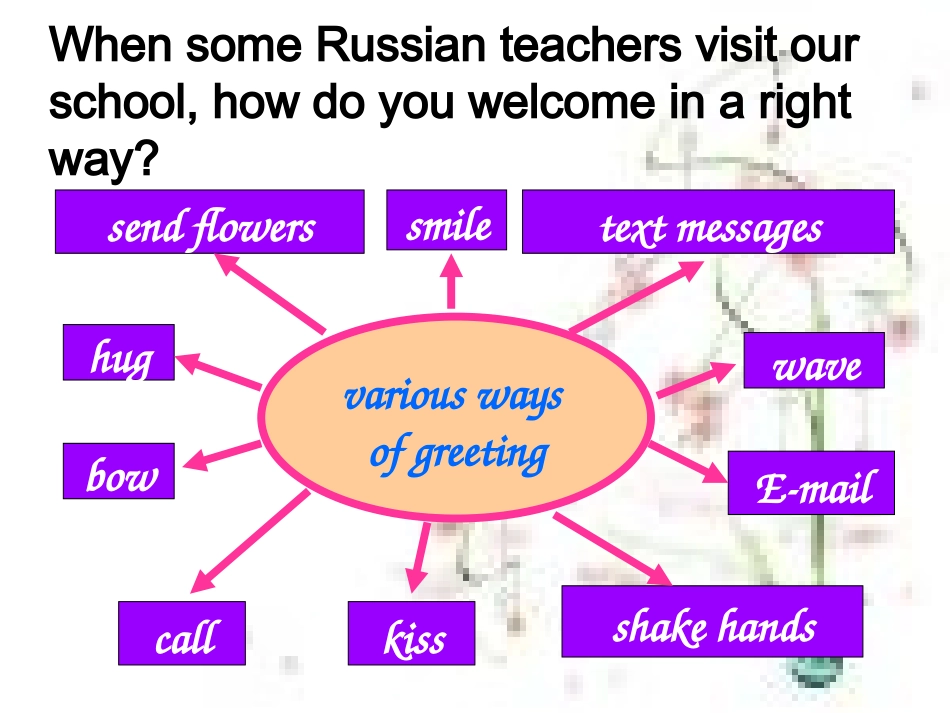 When some Russian teachers visit our school, how do you welcome in a right way?

send flowers

smile

text messages

hug

various ways of greeting

wave

bow

E-mail

call

kiss

shake hands